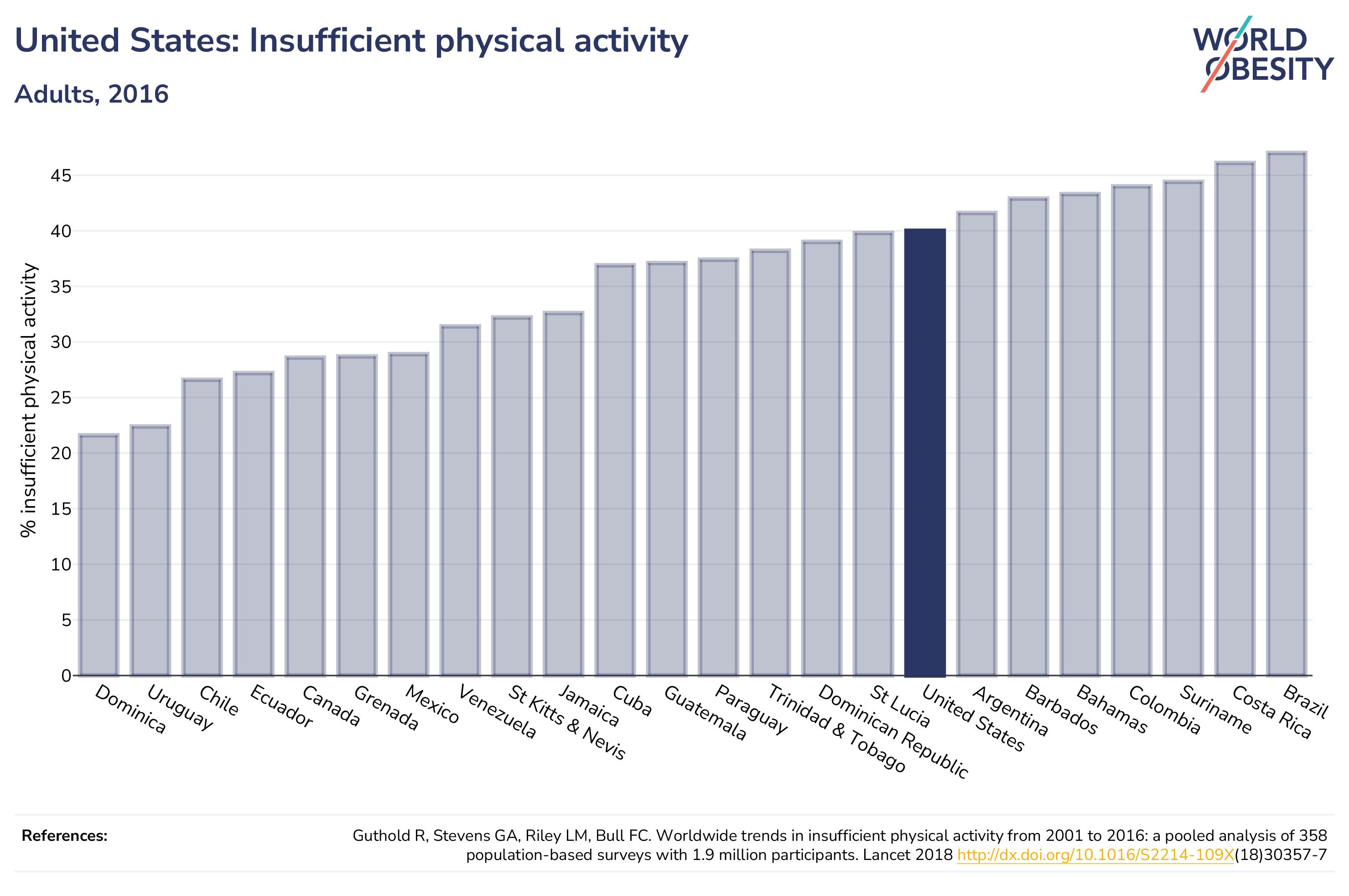 United States: Insufficient physical activity

Adults, 2016

WORLD OBESITY

% insufficient physical activity

45
40
35
30
25
20
15
10
5
0

Dominica
Uruguay
Chile
Ecuador
Canada
Grenada
Mexico
Venezuela
St Kitts & Nevis
Jamaica
Cuba
Guatemala
Paraguay
Trinidad & Tobago
Dominican Republic
St Lucia
United States
Argentina
Barbados
Bahamas
Colombia
Suriname
Costa Rica
Brazil

References:

Guthold R, Stevens GA, Riley LM, Bull FC. Worldwide trends in insufficient physical activity from 2001 to 2016: a pooled analysis of 358 population-based surveys with 1.9 million participants. Lancet 2018 http://dx.doi.org/10.1016/S2214-109X(18)30357-7